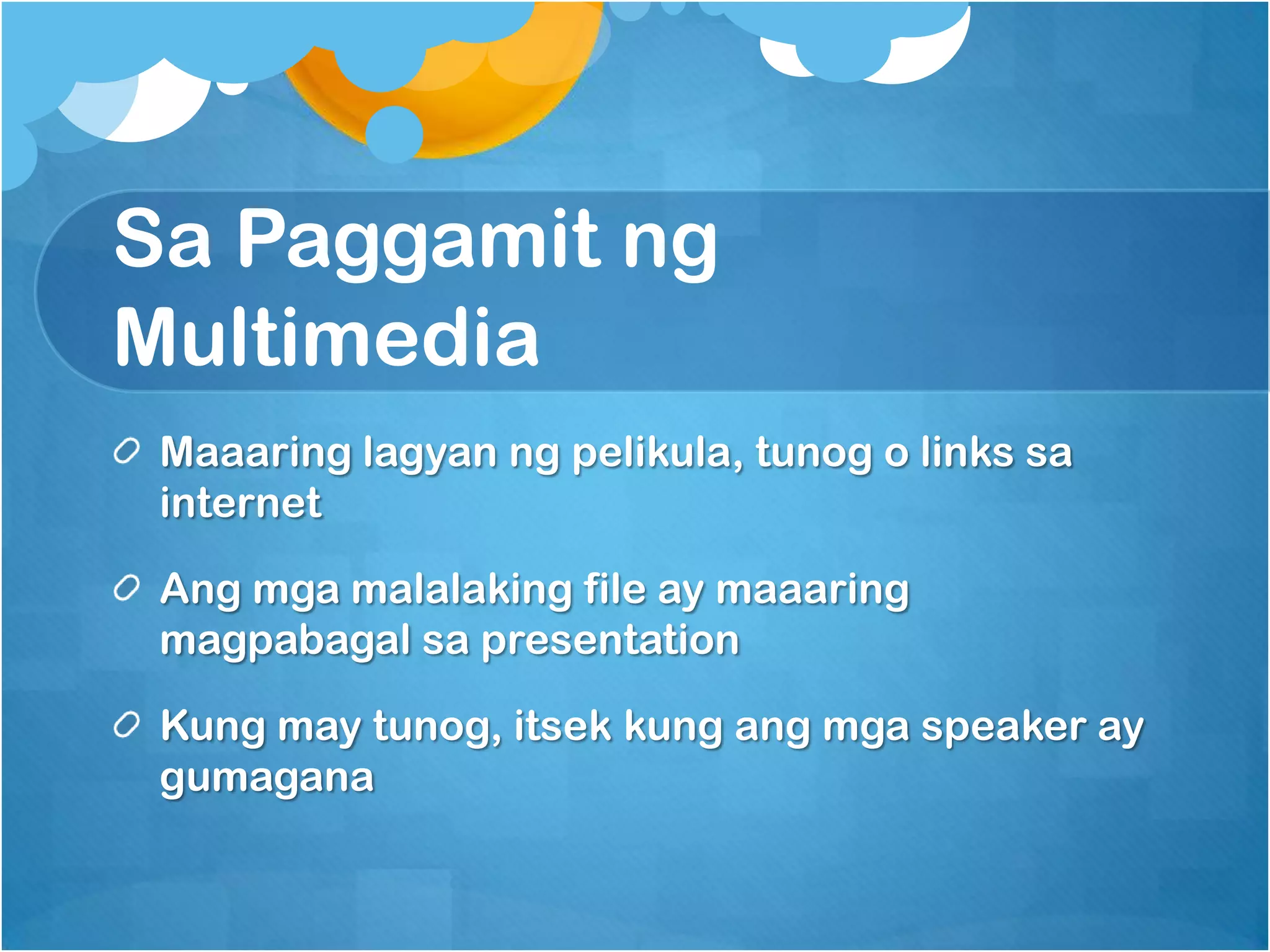 Sa Paggamit ng Multimedia

Maaaring lagyan ng pelikula, tunog o links sa internet

Ang mga malalaking file ay maaaring magpabagal sa presentation

Kung may tunog, itsek kung ang mga speaker ay gumagana